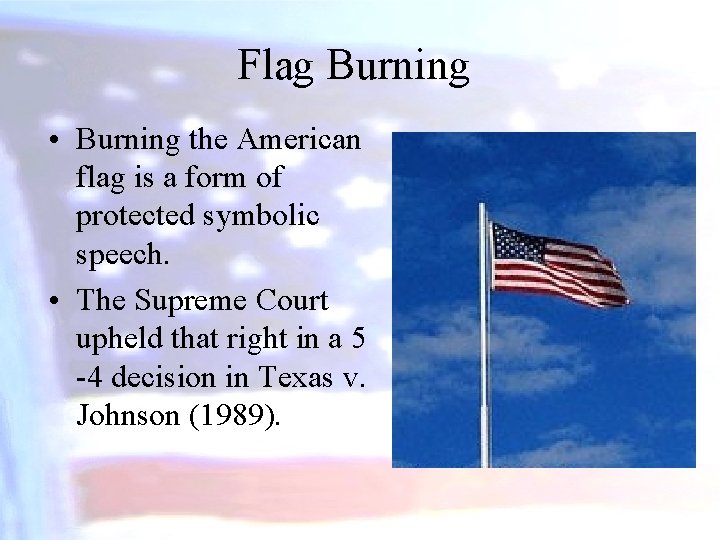 Flag Burning

• Burning the American flag is a form of protected symbolic speech.
• The Supreme Court upheld that right in a 5 -4 decision in Texas v. Johnson (1989).